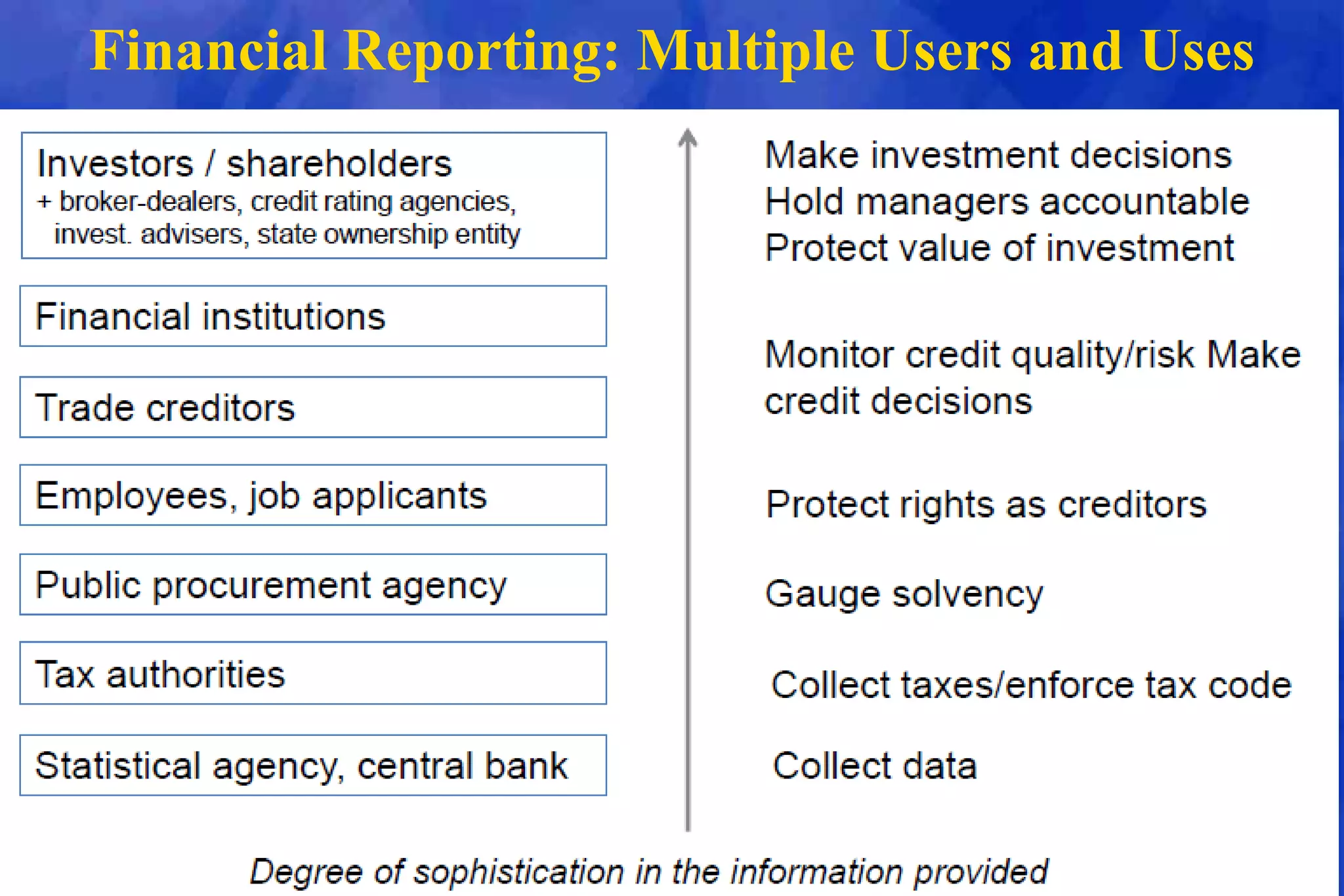 Financial Reporting: Multiple Users and Uses

Investors / shareholders
+ broker-dealers, credit rating agencies, invest. advisers, state ownership entity

Financial institutions

Trade creditors

Employees, job applicants

Public procurement agency

Tax authorities

Statistical agency, central bank

Make investment decisions
Hold managers accountable
Protect value of investment

Monitor credit quality/risk Make credit decisions

Protect rights as creditors

Gauge solvency

Collect taxes/enforce tax code

Collect data

Degree of sophistication in the information provided